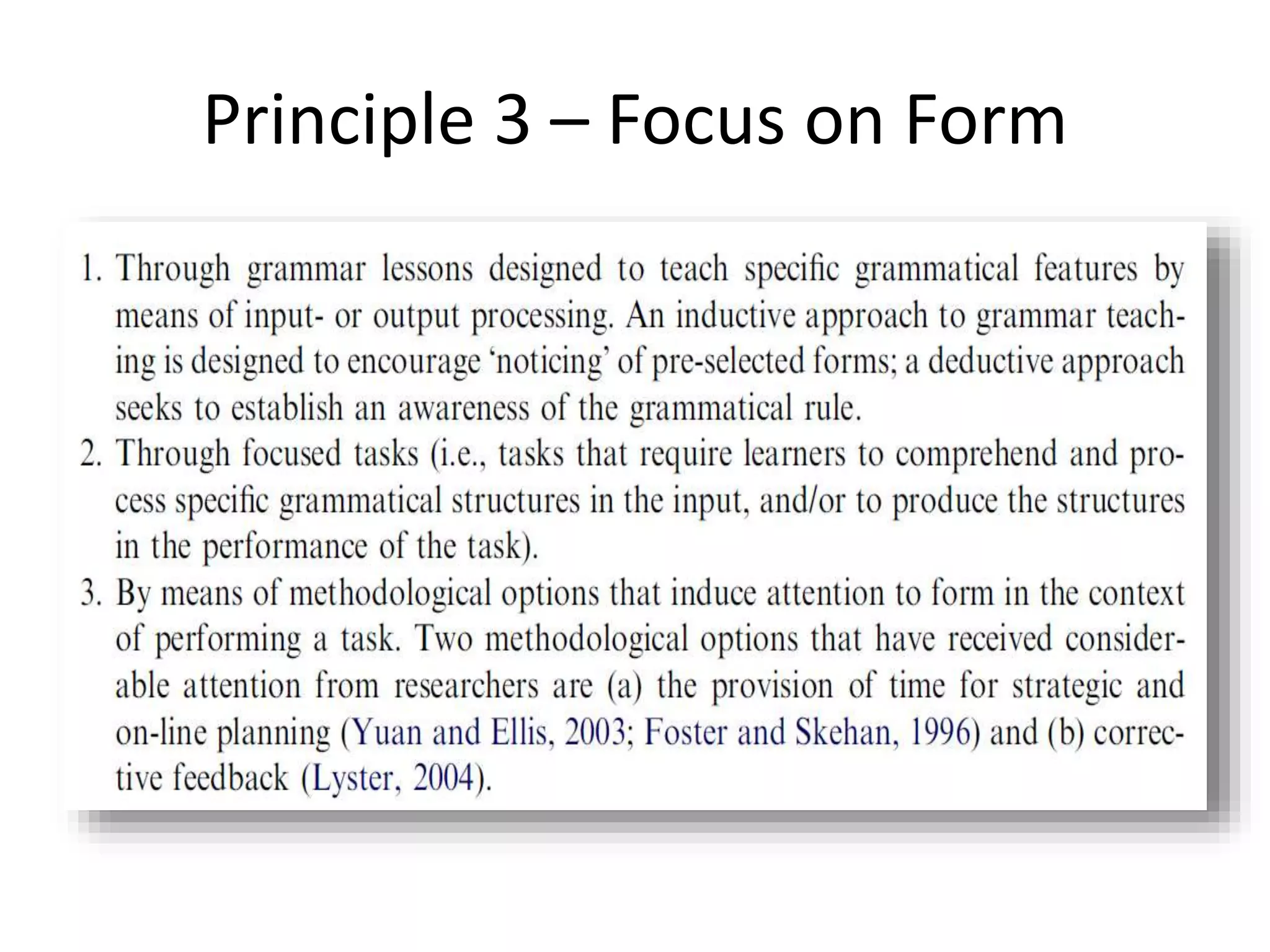 Principle 3 – Focus on Form

1. Through grammar lessons designed to teach specific grammatical features by means of input- or output processing. An inductive approach to grammar teaching is designed to encourage 'noticing' of pre-selected forms; a deductive approach seeks to establish an awareness of the grammatical rule.
2. Through focused tasks (i.e., tasks that require learners to comprehend and process specific grammatical structures in the input, and/or to produce the structures in the performance of the task).
3. By means of methodological options that induce attention to form in the context of performing a task. Two methodological options that have received considerable attention from researchers are (a) the provision of time for strategic and on-line planning (Yuan and Ellis, 2003; Foster and Skehan, 1996) and (b) corrective feedback (Lyster, 2004).